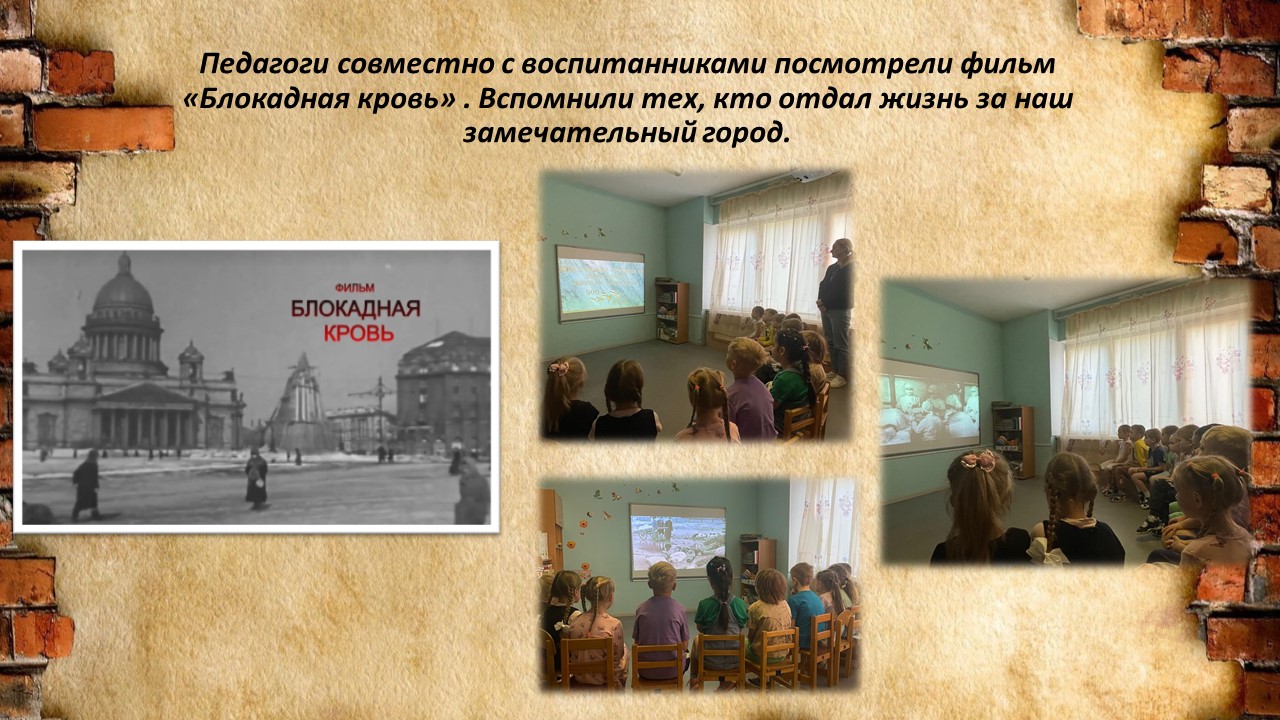 Педагоги совместно с воспитанниками посмотрели фильм «Блокадная кровь» . Вспомнили тех, кто отдал жизнь за наш замечательный город.

ФИЛЬМ
БЛОКАДНАЯ
КРОВЬ